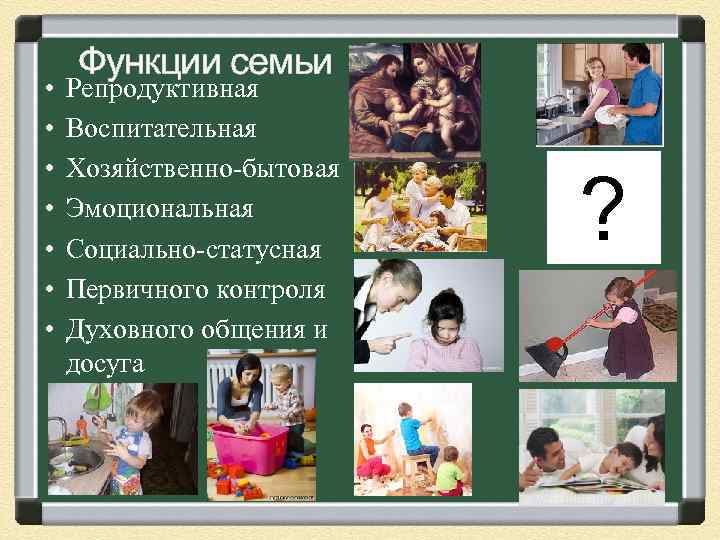 Функции семьи

• Репродуктивная
• Воспитательная
• Хозяйственно-бытовая
• Эмоциональная
• Социально-статусная
• Первичного контроля
• Духовного общения и досуга

?